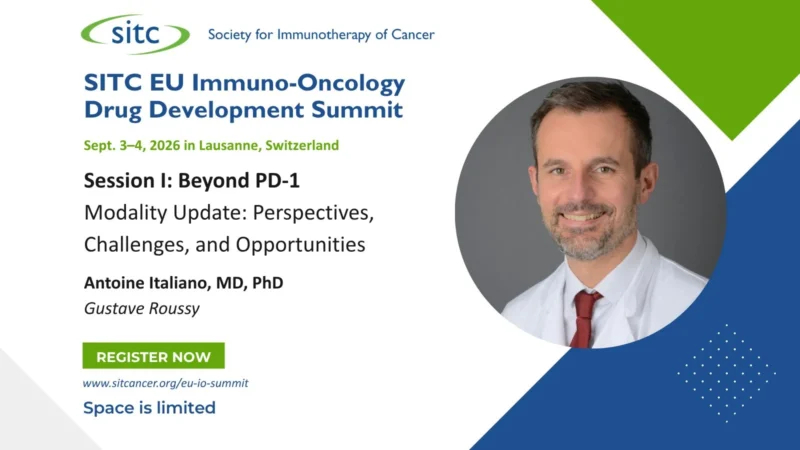 sitc Society for Immunotherapy of Cancer

SITC EU Immuno-Oncology Drug Development Summit

Sept. 3–4, 2026 in Lausanne, Switzerland

Session I: Beyond PD-1

Modality Update: Perspectives, Challenges, and Opportunities

Antoine Italiano, MD, PhD

Gustave Roussy

REGISTER NOW

www.sitcancer.org/eu-io-summit

Space is limited